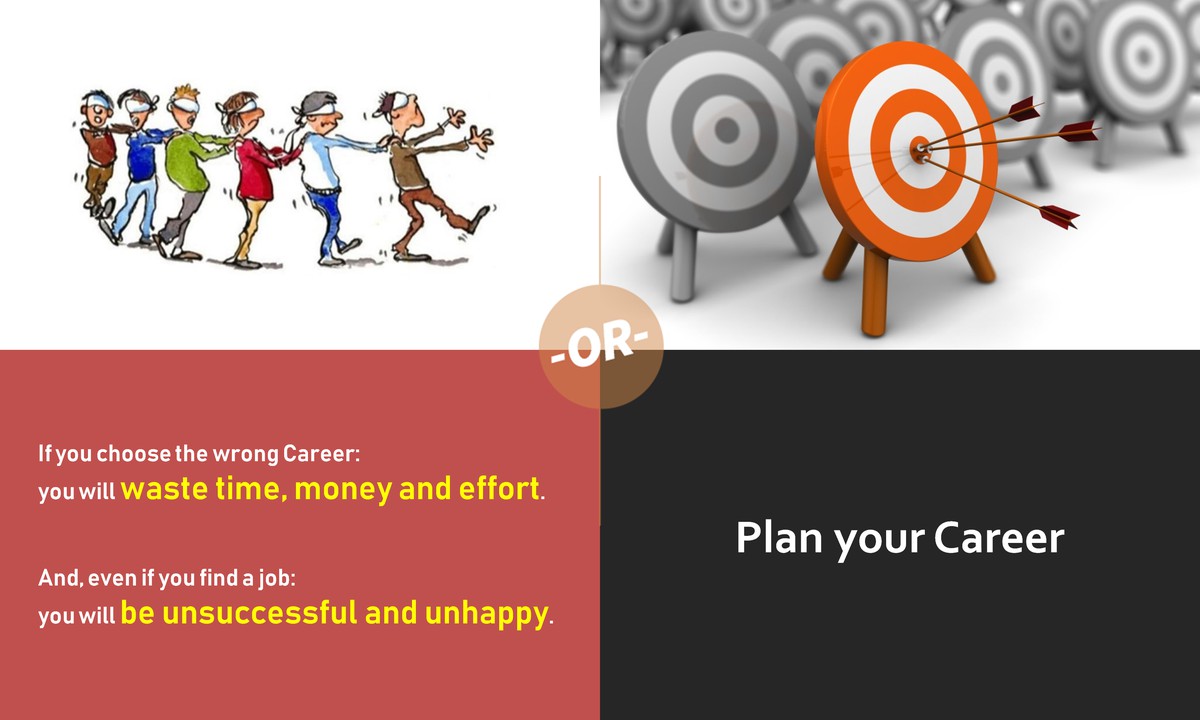 -OR-

If you choose the wrong Career:
you will waste time, money and effort.

And, even if you find a job:
you will be unsuccessful and unhappy.

Plan your Career